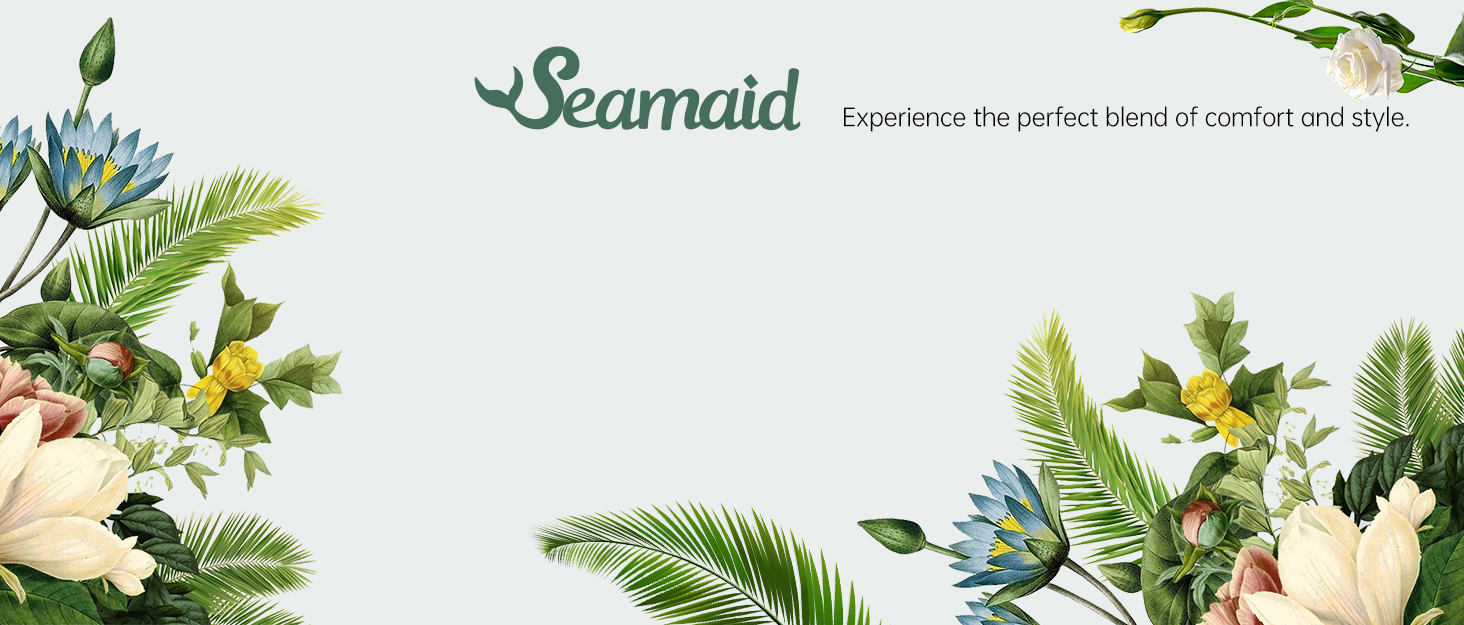 Seamaid

Experience the perfect blend of comfort and style.